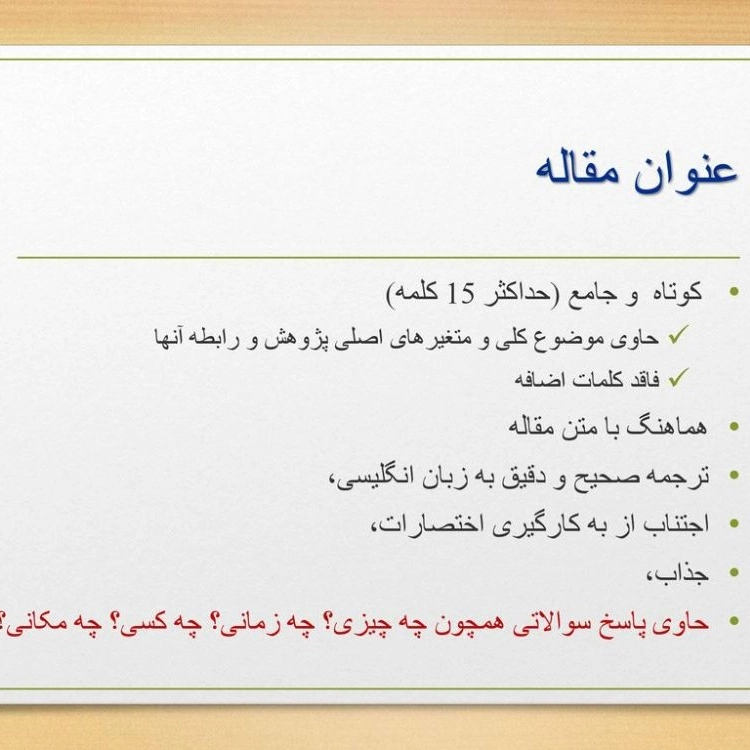 عنوان مقاله

• کوتاه و جامع (حداکثر 15 کلمه)
✓ حاوی موضوع کلی و متغیرهای اصلی پژوهش و رابطه آنها
✓ فاقد کلمات اضافه
• هماهنگ با متن مقاله
• ترجمه صحیح و دقیق به زبان انگلیسی،
• اجتناب از به کارگیری اختصارات،
• جذاب،
• حاوی پاسخ سوالاتی همچون چه چیزی؟ چه زمانی؟ چه کسی؟ چه مکانی؟